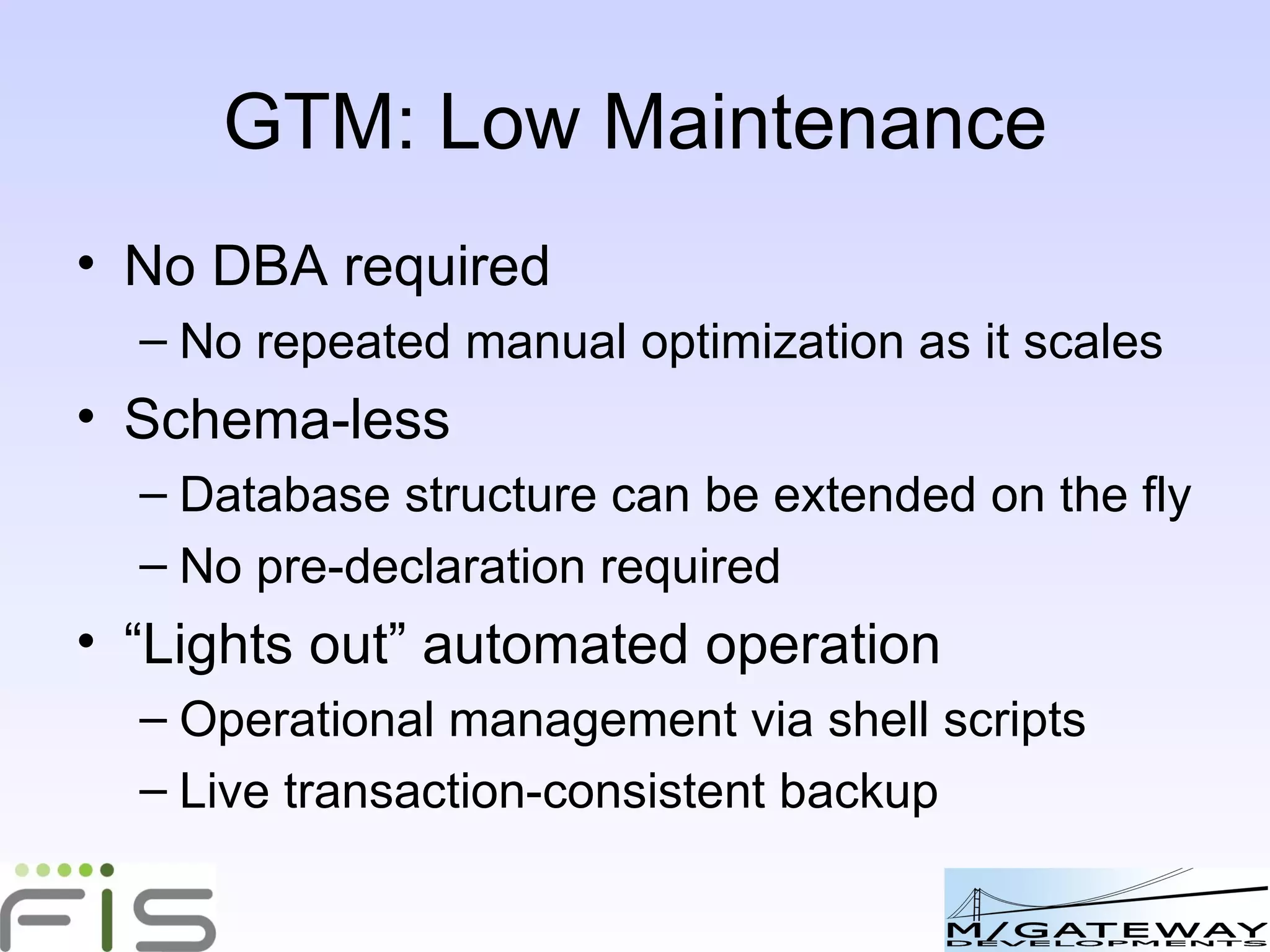 GTM: Low Maintenance

• No DBA required
– No repeated manual optimization as it scales
• Schema-less
– Database structure can be extended on the fly
– No pre-declaration required
• “Lights out” automated operation
– Operational management via shell scripts
– Live transaction-consistent backup

FIS

M/GATEWAY
DEVELOPMENTS